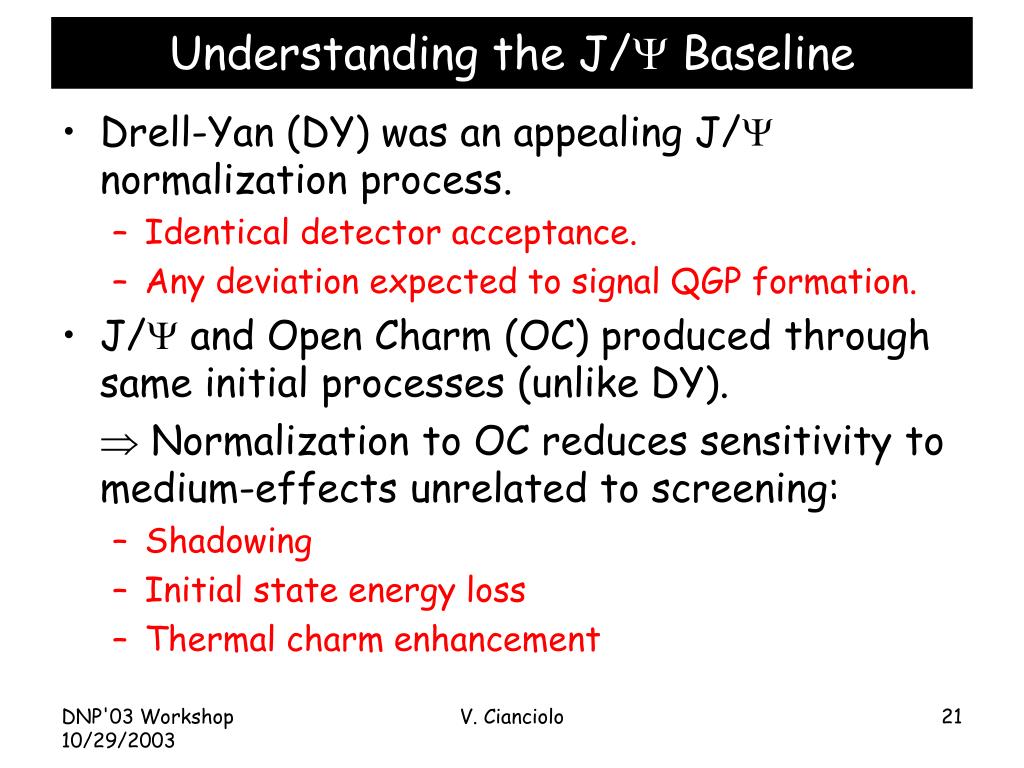 Understanding the J/$\Psi$ Baseline

• Drell-Yan (DY) was an appealing J/$\Psi$ normalization process.
– Identical detector acceptance.
– Any deviation expected to signal QGP formation.

• J/$\Psi$ and Open Charm (OC) produced through same initial processes (unlike DY).
$\Rightarrow$ Normalization to OC reduces sensitivity to medium-effects unrelated to screening:
– Shadowing
– Initial state energy loss
– Thermal charm enhancement

DNP'03 Workshop
10/29/2003

V. Cianciolo

21